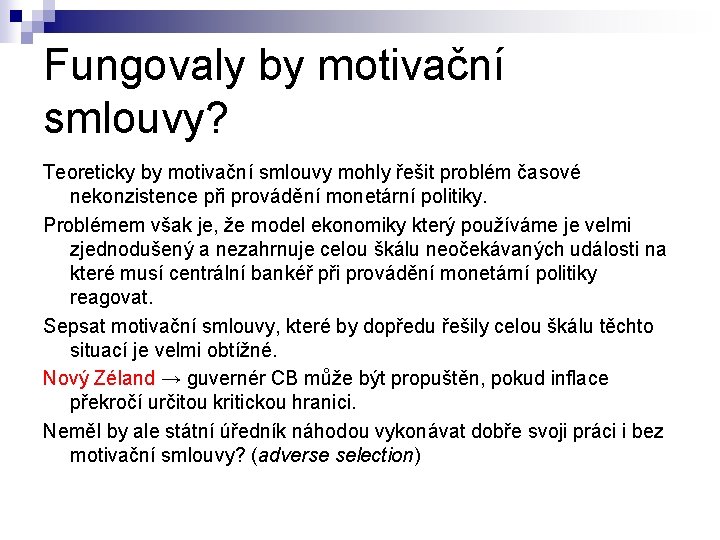 Fungovaly by motivační smlouvy?

Teoreticky by motivační smlouvy mohly řešit problém časové nekonzistence při provádění monetární politiky.

Problémem však je, že model ekonomiky který používáme je velmi zjednodušený a nezahrnuje celou škálu neočekávaných události na které musí centrální bankéř při provádění monetární politiky reagovat.

Sepsat motivační smlouvy, které by dopředu řešily celou škálu těchto situací je velmi obtížné.

Nový Zéland → guvernér CB může být propuštěn, pokud inflace překročí určitou kritickou hranici.

Neměl by ale státní úředník náhodou vykonávat dobře svoji práci i bez motivační smlouvy? (adverse selection)